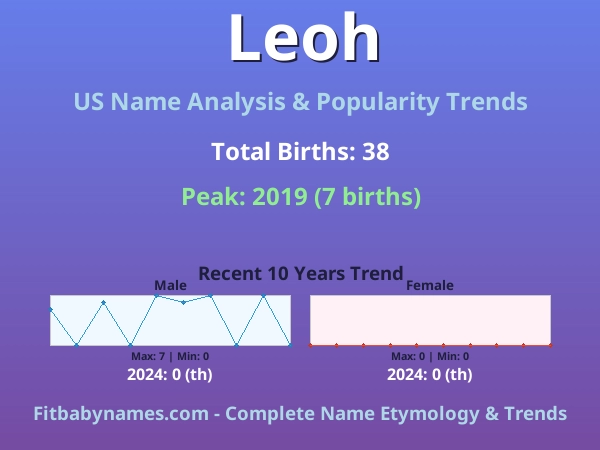 Leoh

US Name Analysis & Popularity Trends

Total Births: 38

Peak: 2019 (7 births)

Recent 10 Years Trend

Male

Max: 7 | Min: 0

2024: 0 (th)

Female

Max: 0 | Min: 0

2024: 0 (th)

Fitbabynames.com - Complete Name Etymology & Trends